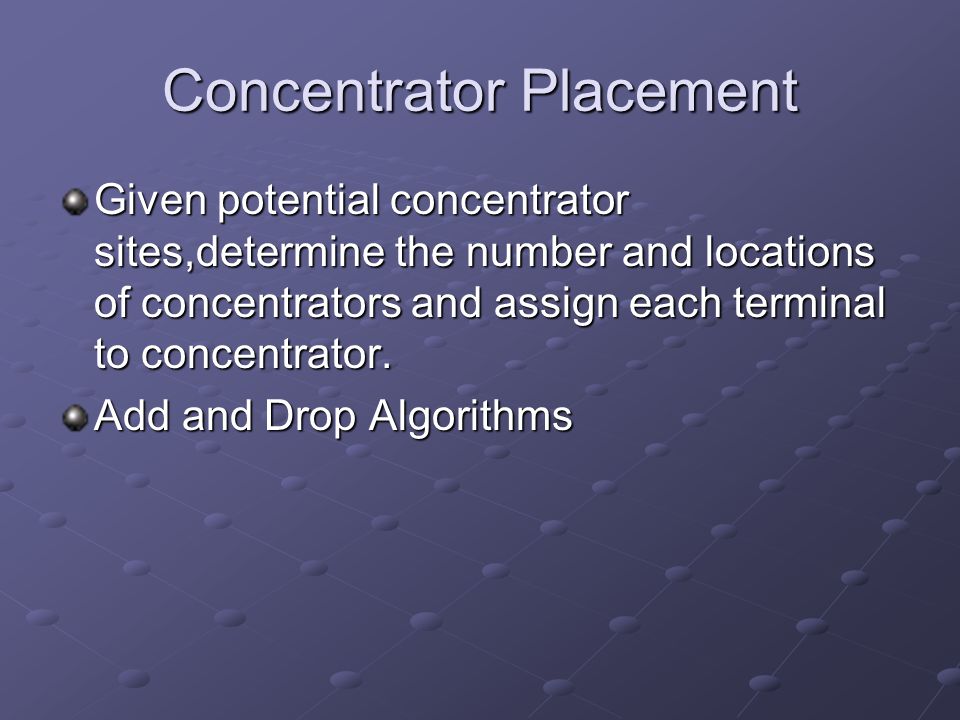 Concentrator Placement

Given potential concentrator sites,determine the number and locations of concentrators and assign each terminal to concentrator.

Add and Drop Algorithms